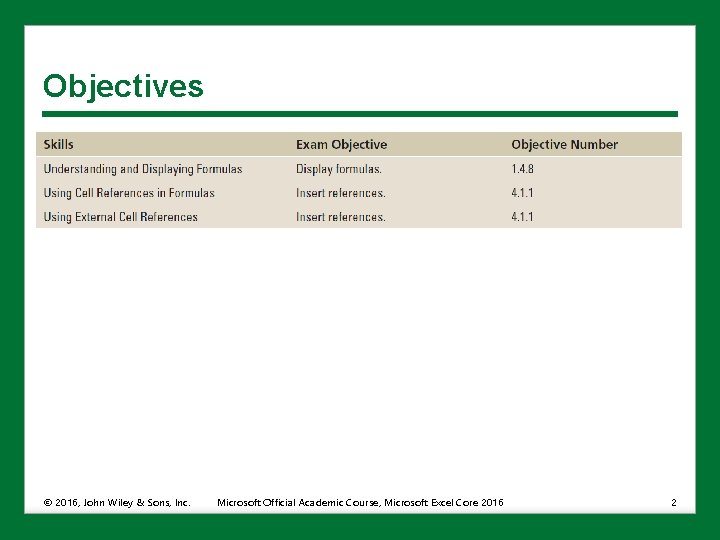 Objectives

| Skills | Exam Objective | Objective Number |
|---|---|---|
| Understanding and Displaying Formulas | Display formulas. | 1.4.8 |
| Using Cell References in Formulas | Insert references. | 4.1.1 |
| Using External Cell References | Insert references. | 4.1.1 |

© 2016, John Wiley & Sons, Inc. Microsoft Official Academic Course, Microsoft Excel Core 2016 2